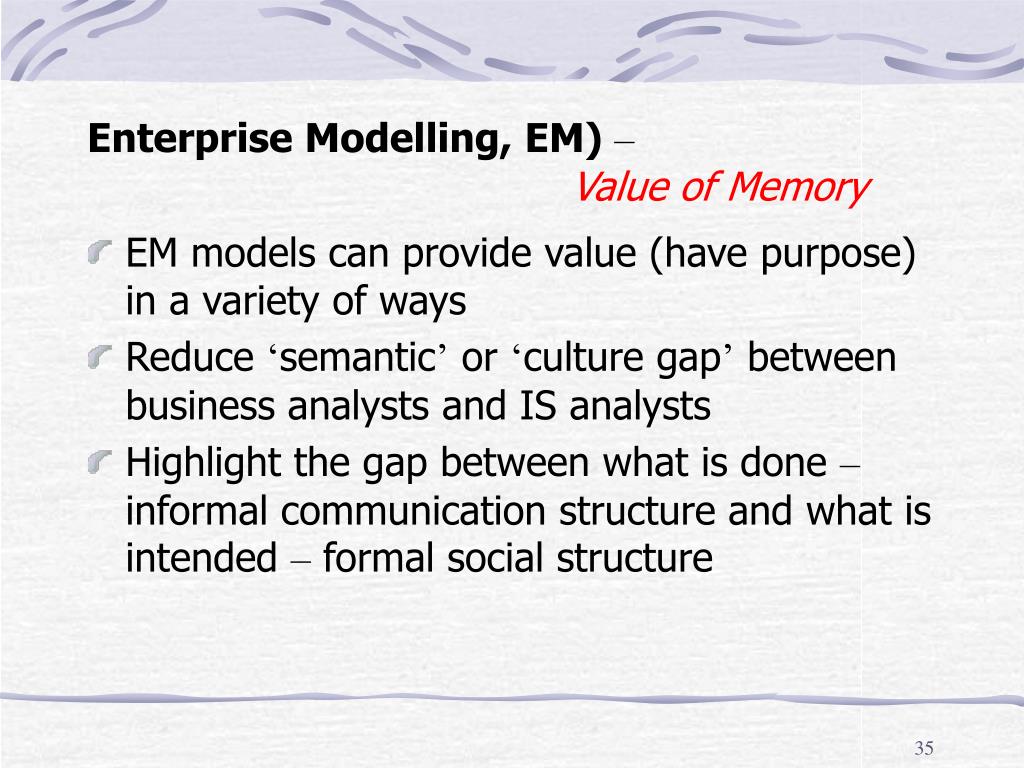 Enterprise Modelling, EM) –
Value of Memory

EM models can provide value (have purpose) in a variety of ways

Reduce ‘semantic’ or ‘culture gap’ between business analysts and IS analysts

Highlight the gap between what is done – informal communication structure and what is intended – formal social structure

35